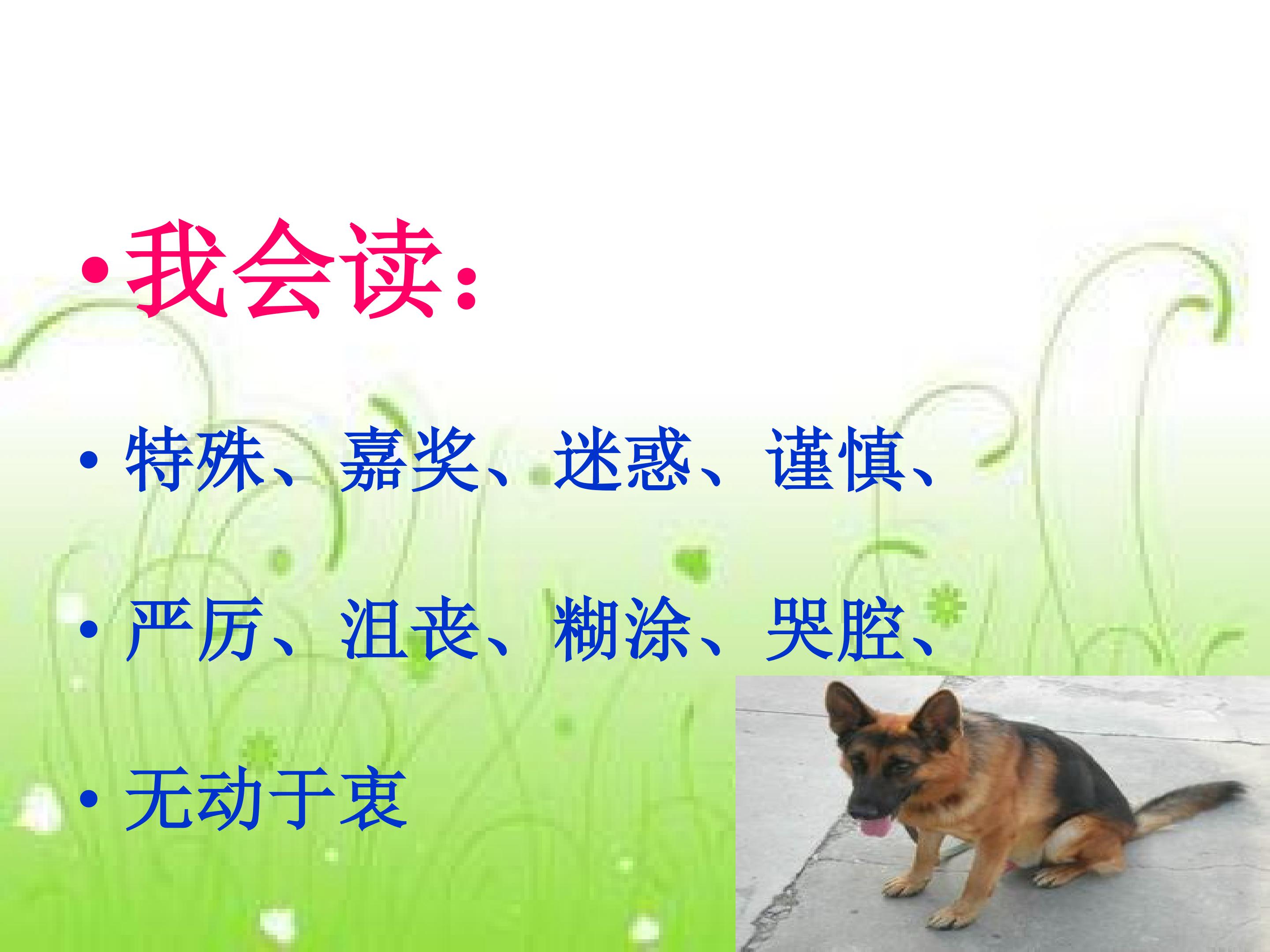 • 我会读:

• 特殊、嘉奖、迷惑、谨慎、

• 严厉、沮丧、糊涂、哭腔、

• 无动于衷